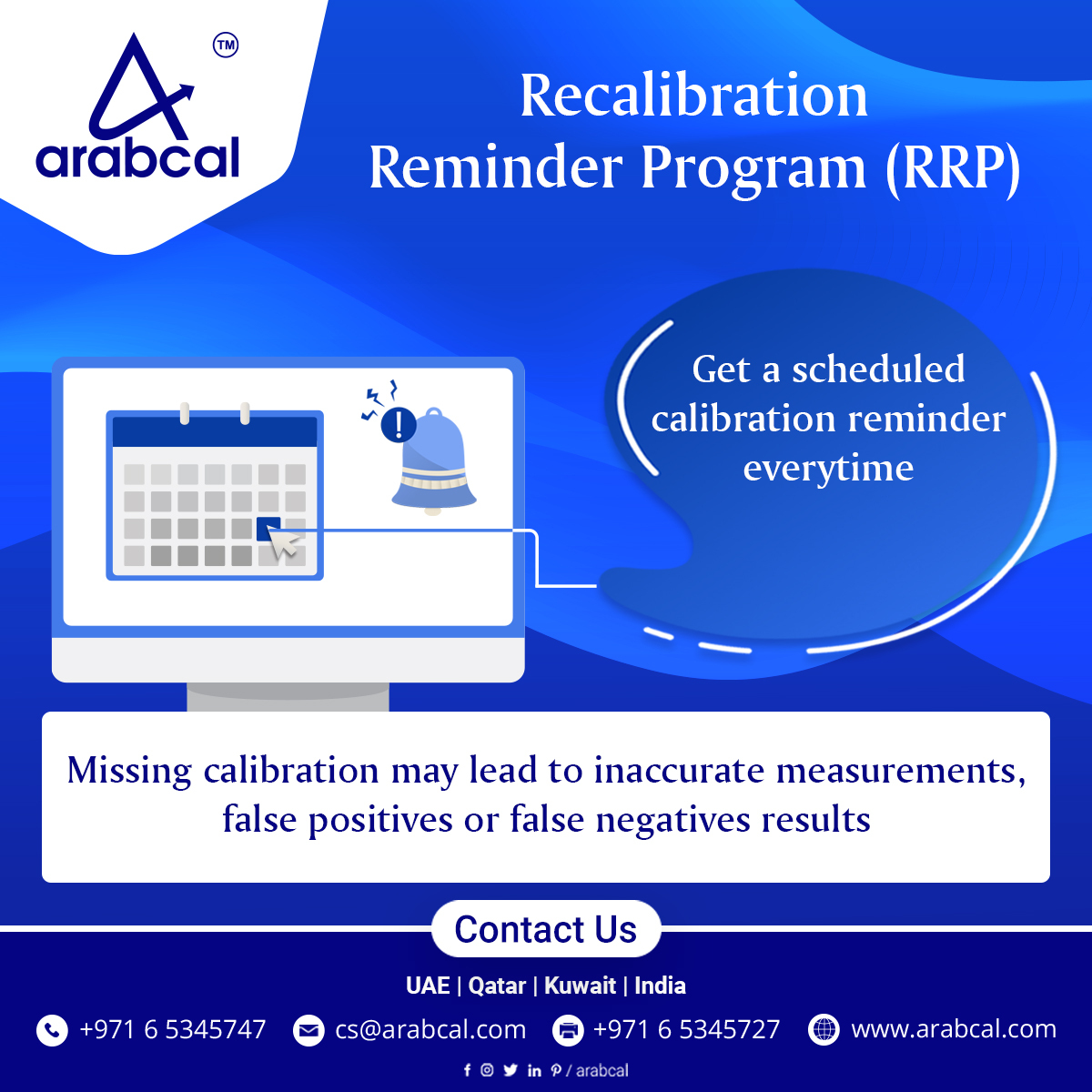 TM
arabcal

Recalibration
Reminder Program (RRP)

Get a scheduled calibration reminder everytime

Missing calibration may lead to inaccurate measurements, false positives or false negatives results

Contact Us

UAE | Qatar | Kuwait | India

+971 6 5345747 cs@arabcal.com +971 6 5345727 www.arabcal.com

/ arabcal